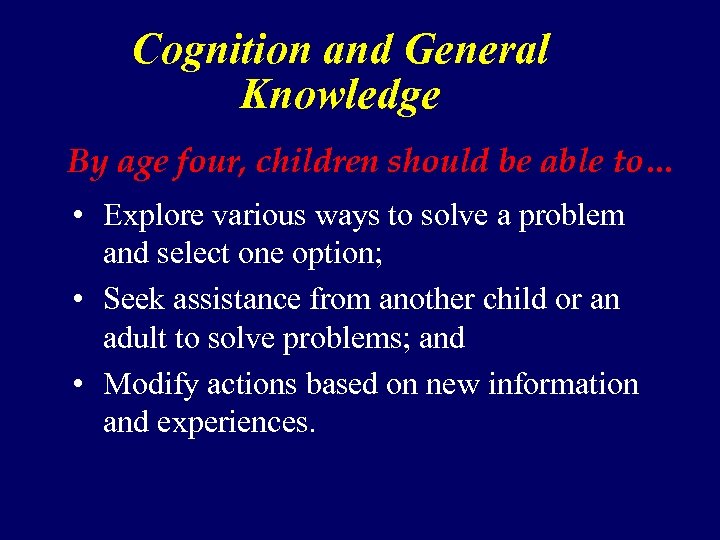 Cognition and General Knowledge

By age four, children should be able to…

• Explore various ways to solve a problem and select one option;
• Seek assistance from another child or an adult to solve problems; and
• Modify actions based on new information and experiences.